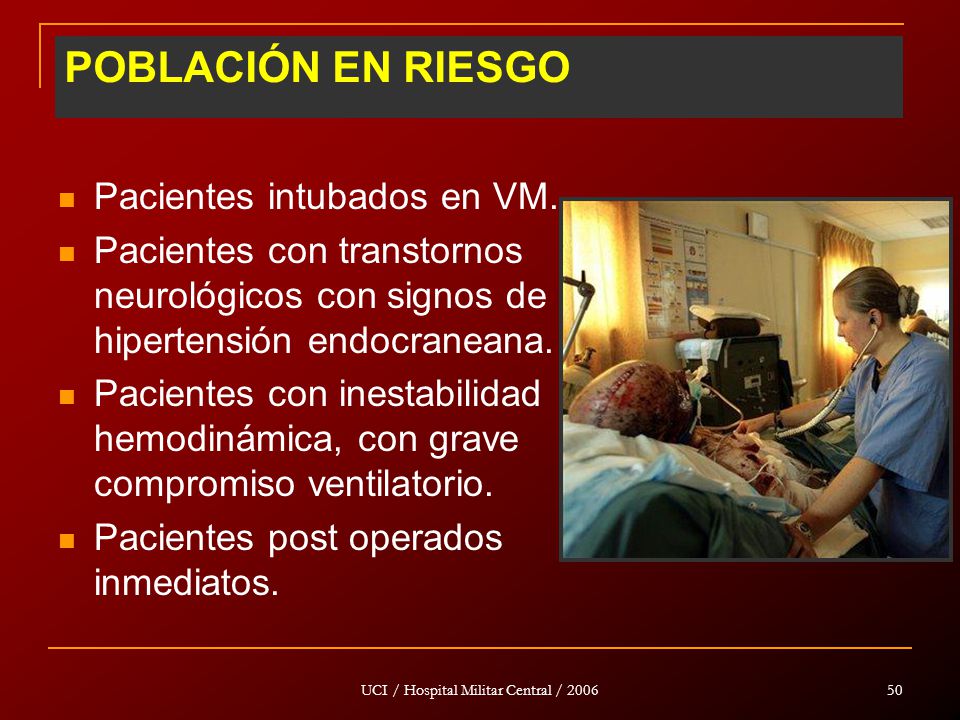 POBLACIÓN EN RIESGO

- Pacientes intubados en VM.
- Pacientes con transtornos neurológicos con signos de hipertensión endocraneana.
- Pacientes con inestabilidad hemodinámica, con grave compromiso ventilatorio.
- Pacientes post operados inmediatos.

UCI / Hospital Militar Central / 2006

50